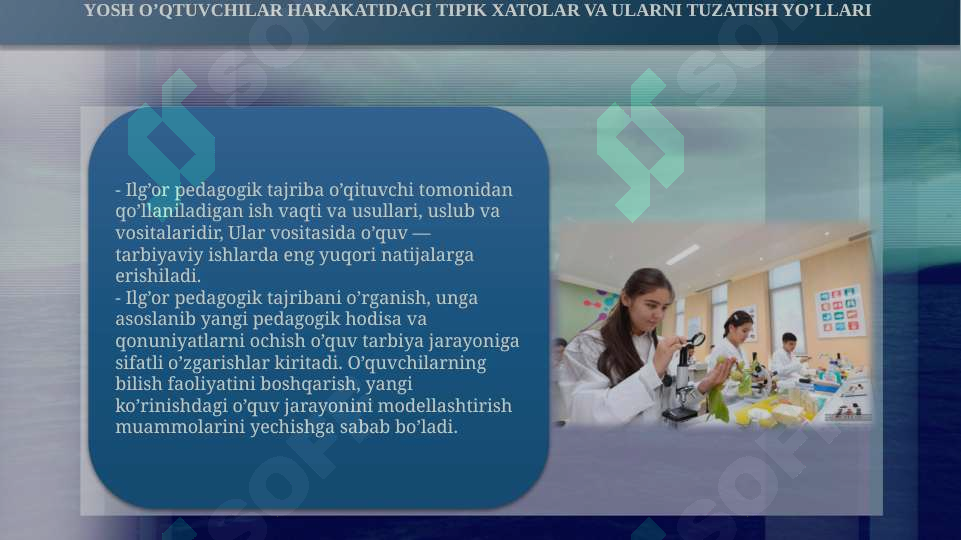 YOSH O’QTUVCHILAR HARAKATIDAGI TIPIK XATOLAR VA ULARNI TUZATISH YO’LLARI

- Ilg’or pedagogik tajriba o’qituvchi tomonidan qo’llaniladigan ish vaqti va usullari, uslub va vositalaridir, Ular vositasida o’quv — tarbiyaviy ishlarda eng yuqori natijalarga erishiladi.
- Ilg’or pedagogik tajribani o’rganish, unga asoslanib yangi pedagogik hodisa va qonuniyatlarni ochish o’quv tarbiya jarayoniga sifatli o’zgarishlar kiritadi. O’quvchilarning bilish faoliyatini boshqarish, yangi ko’rinishdagi o’quv jarayonini modellashtirish muammolarini yechishga sabab bo’ladi.